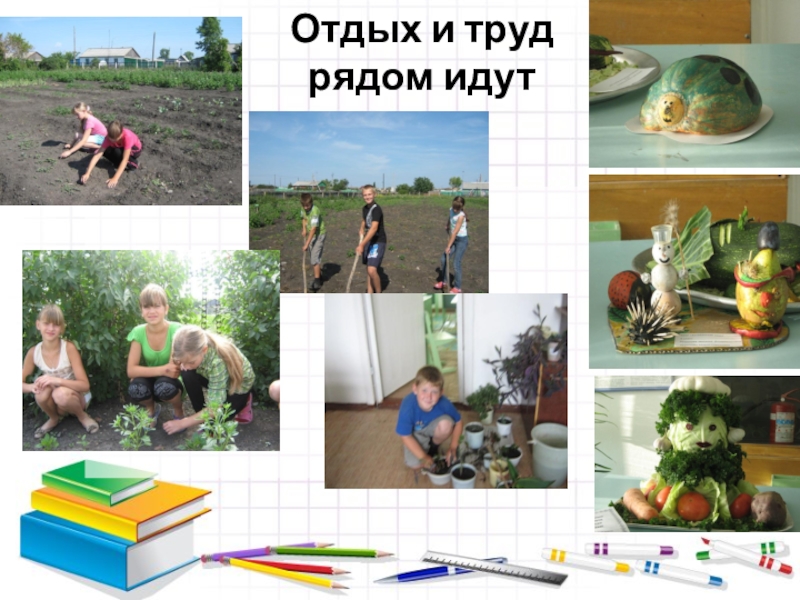 Отдых и труд рядом идут